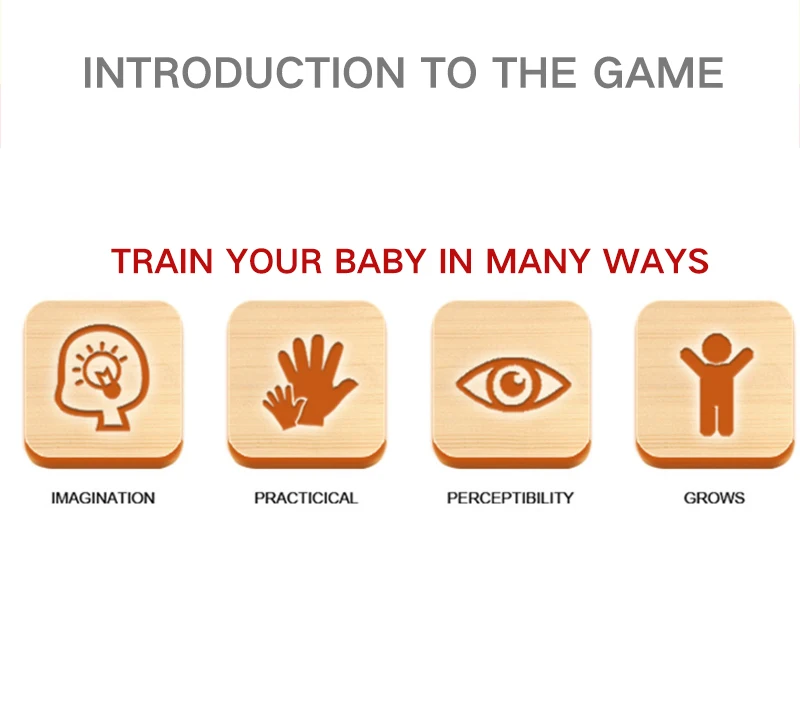 INTRODUCTION TO THE GAME

TRAIN YOUR BABY IN MANY WAYS

IMAGINATION

PRACTICICAL

PERCEPTIBILITY

GROWS